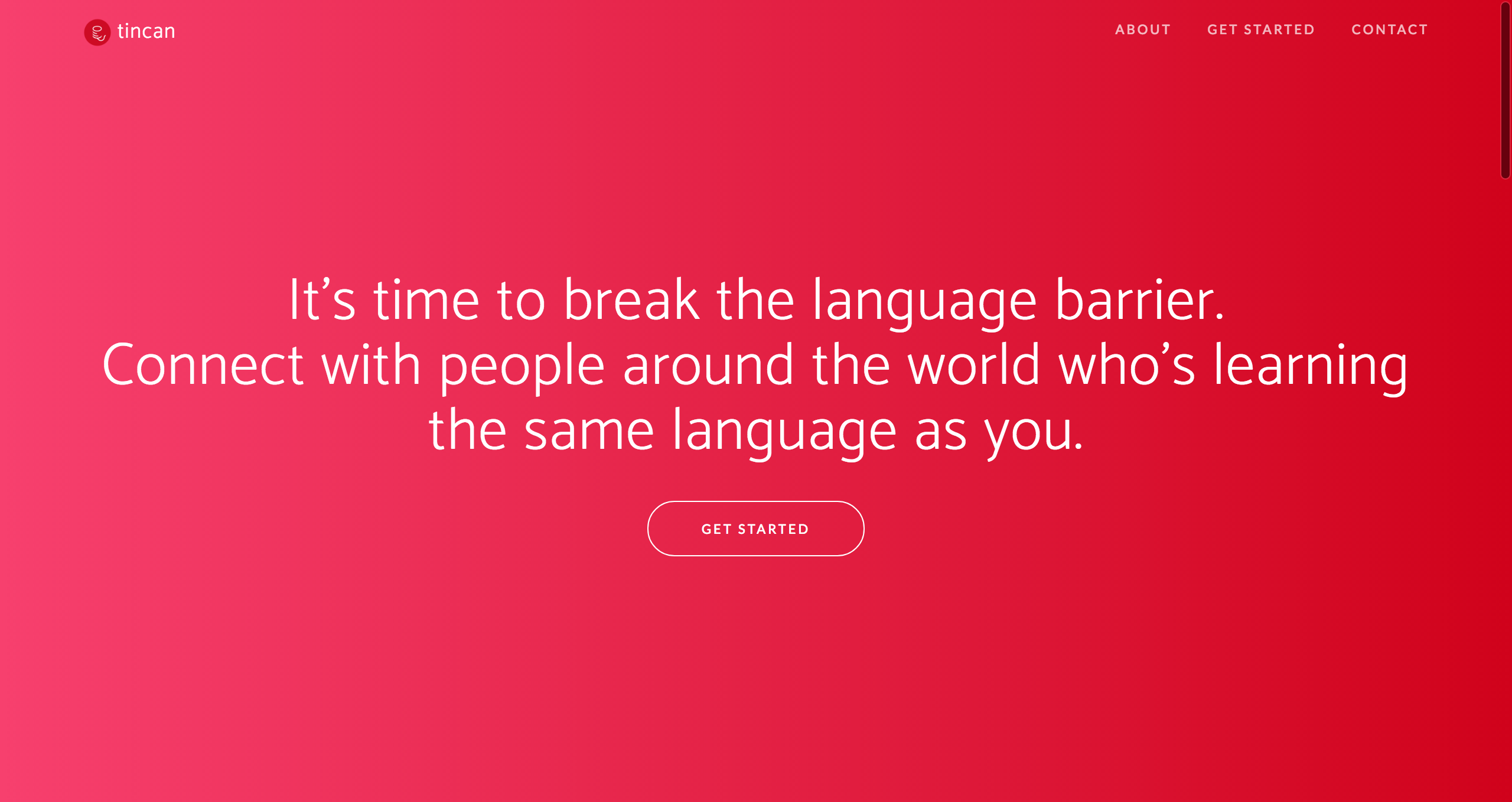 tincan

ABOUT GET STARTED CONTACT

It’s time to break the language barrier. Connect with people around the world who’s learning the same language as you.

GET STARTED